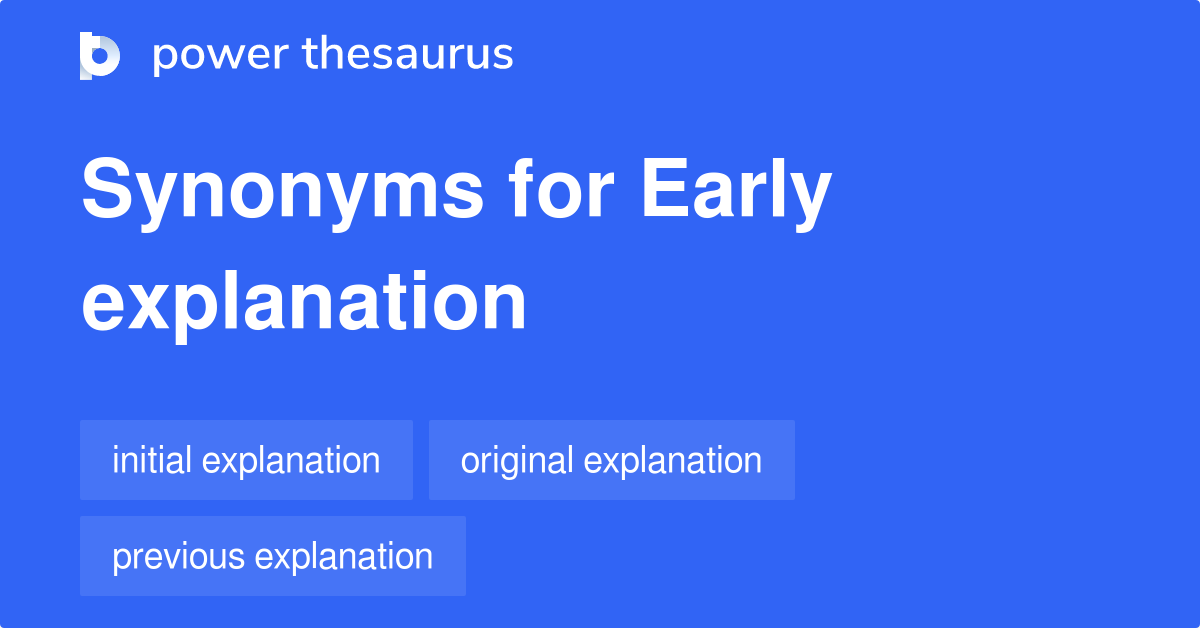 power thesaurus

Synonyms for Early explanation

initial explanation

original explanation

previous explanation